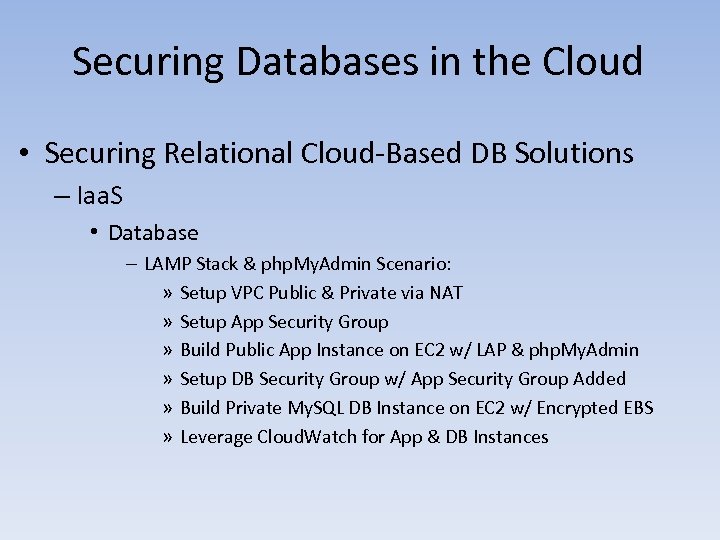 Securing Databases in the Cloud

• Securing Relational Cloud-Based DB Solutions
– IaaS
• Database
– LAMP Stack & phpMyAdmin Scenario:
» Setup VPC Public & Private via NAT
» Setup App Security Group
» Build Public App Instance on EC2 w/ LAP & phpMyAdmin
» Setup DB Security Group w/ App Security Group Added
» Build Private MySQL DB Instance on EC2 w/ Encrypted EBS
» Leverage CloudWatch for App & DB Instances